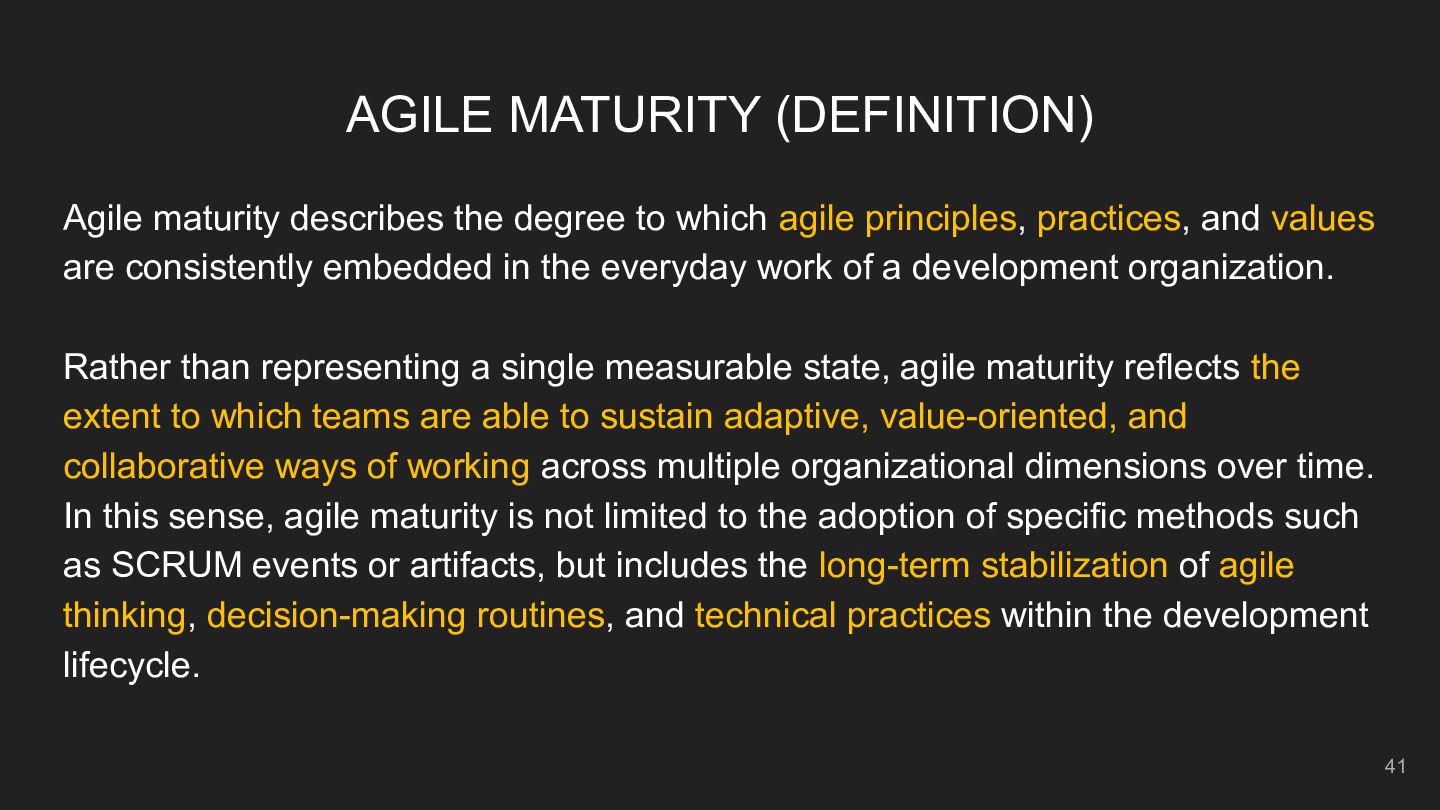 AGILE MATURITY (DEFINITION)

Agile maturity describes the degree to which agile principles, practices, and values are consistently embedded in the everyday work of a development organization.

Rather than representing a single measurable state, agile maturity reflects the extent to which teams are able to sustain adaptive, value-oriented, and collaborative ways of working across multiple organizational dimensions over time. In this sense, agile maturity is not limited to the adoption of specific methods such as SCRUM events or artifacts, but includes the long-term stabilization of agile thinking, decision-making routines, and technical practices within the development lifecycle.

41